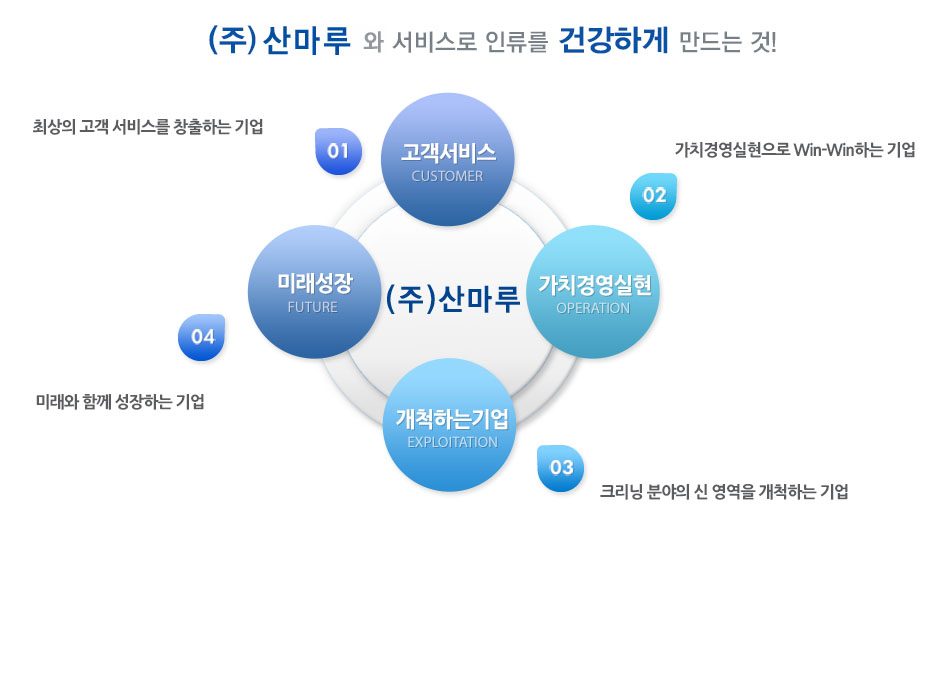 (주) 산마루 와 서비스로 인류를 건강하게 만드는 것!

최상의 고객 서비스를 창출하는 기업

01

고객서비스
CUSTOMER

가치경영실현으로 Win-Win하는 기업

02

미래성장
FUTURE

(주)산마루

가치경영실현
OPERATION

04

미래와 함께 성장하는 기업

개척하는기업
EXPLOITATION

03

크리닝 분야의 신 영역을 개척하는 기업